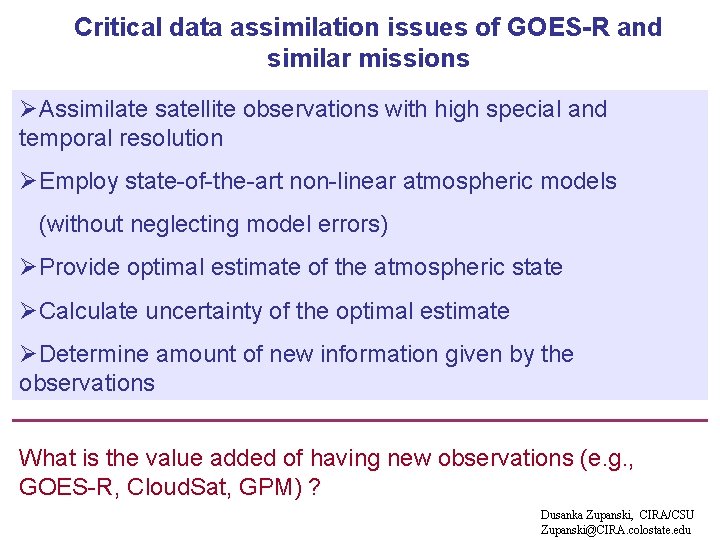 Critical data assimilation issues of GOES-R and similar missions

➢Assimilate satellite observations with high special and temporal resolution

➢Employ state-of-the-art non-linear atmospheric models (without neglecting model errors)

➢Provide optimal estimate of the atmospheric state

➢Calculate uncertainty of the optimal estimate

➢Determine amount of new information given by the observations

What is the value added of having new observations (e.g., GOES-R, CloudSat, GPM) ?

Dusanka Zupanski, CIRA/CSU
Zupanski@CIRA.colostate.edu